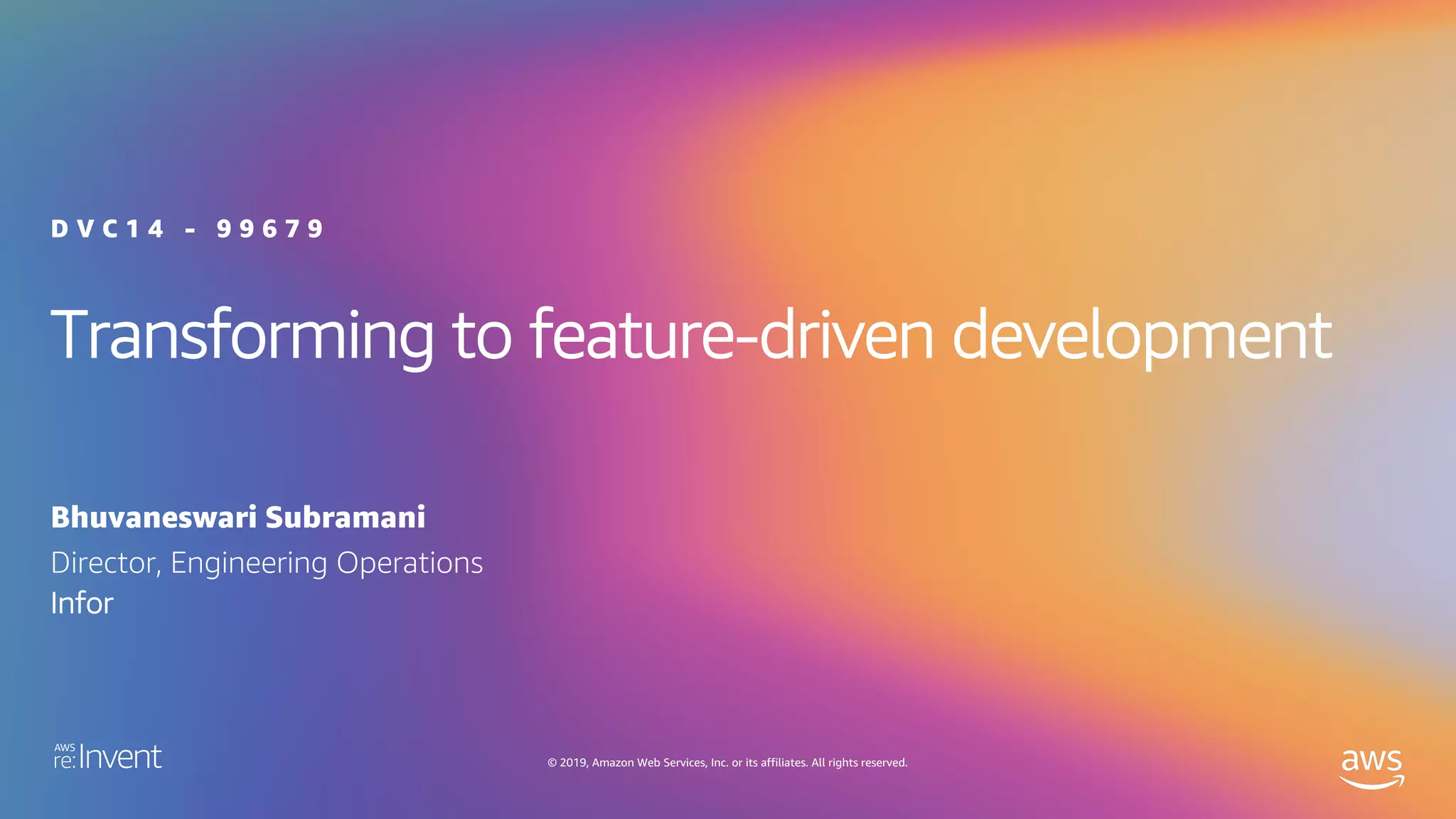 DVC14 - 99679

Transforming to feature-driven development

Bhuvaneswari Subramani
Director, Engineering Operations
Infor

AWS re:Invent

© 2019, Amazon Web Services, Inc. or its affiliates. All rights reserved.

aws